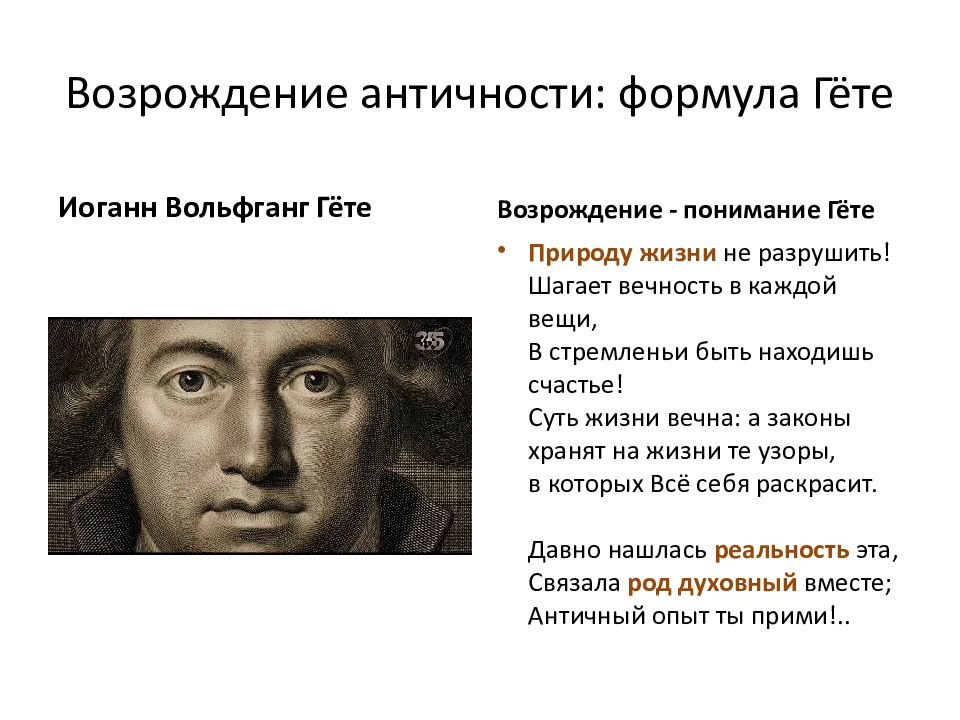 Возрождение античности: формула Гёте

Иоганн Вольфганг Гёте

35

Возрождение - понимание Гёте

• Природу жизни не разрушить!
Шагает вечность в каждой вещи,
В стремленьи быть находишь счастье!
Суть жизни вечна: а законы хранят на жизни те узоры,
в которых Всё себя раскрасит.

Давно нашлась реальность эта,
Связала род духовный вместе;
Античный опыт ты прими!..